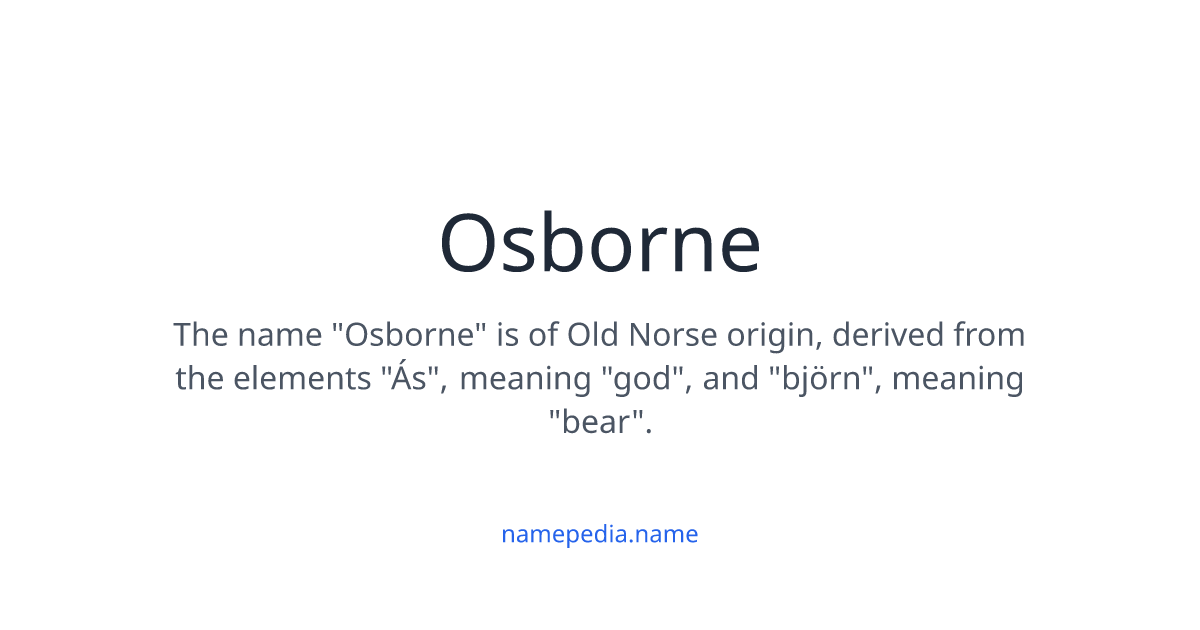 Osborne

The name "Osborne" is of Old Norse origin, derived from the elements "Ás", meaning "god", and "björn", meaning "bear".

namepedia.name